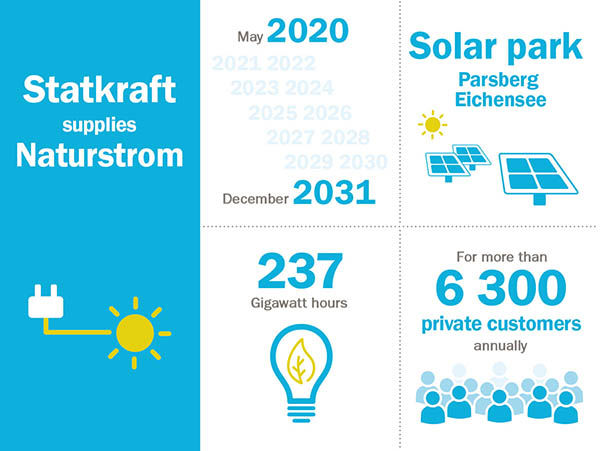 Statkraft supplies Naturstrom

May 2020
2021 2022
2023 2024
2025 2026
2027 2028
2029 2030
December 2031

Solar park
Parsberg Eichensee

237
Gigawatt hours

For more than
6 300
private customers
annually